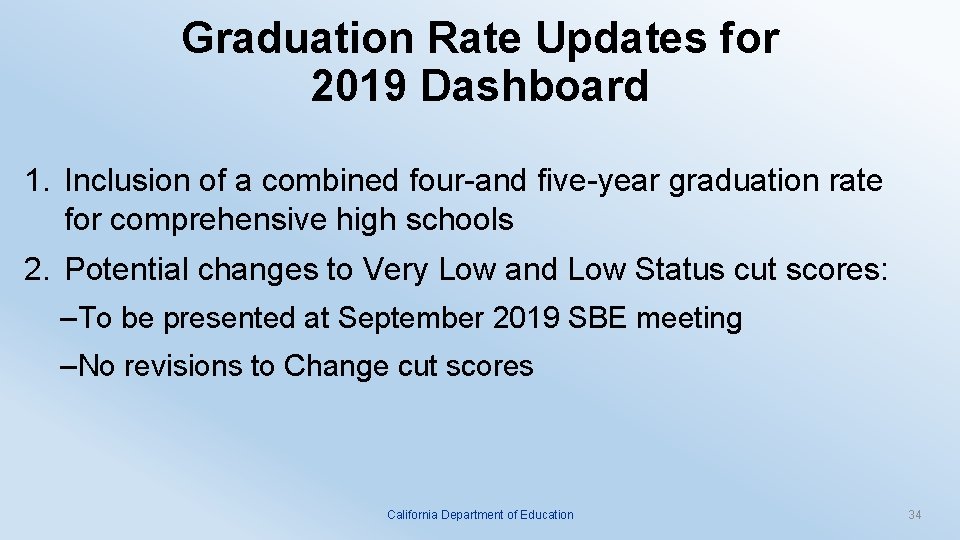 Graduation Rate Updates for 2019 Dashboard

1. Inclusion of a combined four-and five-year graduation rate for comprehensive high schools

2. Potential changes to Very Low and Low Status cut scores:

–To be presented at September 2019 SBE meeting

–No revisions to Change cut scores

California Department of Education

34